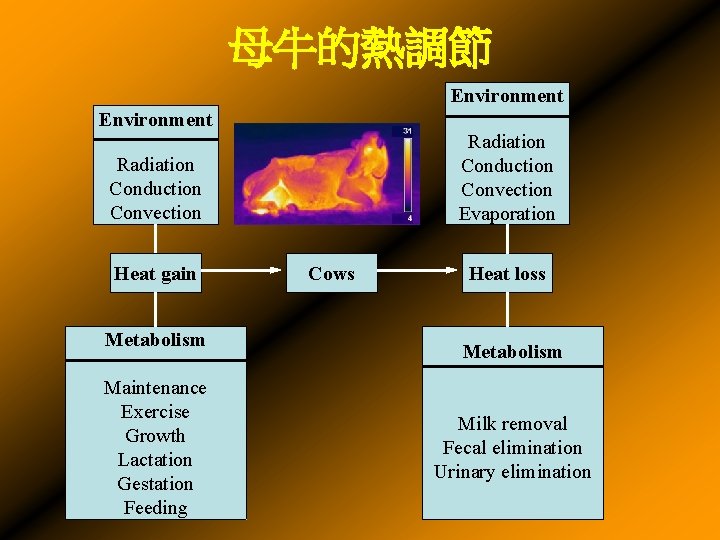 母牛的熱調節

Environment

Radiation
Conduction
Convection

31

4

Environment

Radiation
Conduction
Convection
Evaporation

Heat gain

Cows

Heat loss

Metabolism

Maintenance
Exercise
Growth
Lactation
Gestation
Feeding

Metabolism

Milk removal
Fecal elimination
Urinary elimination